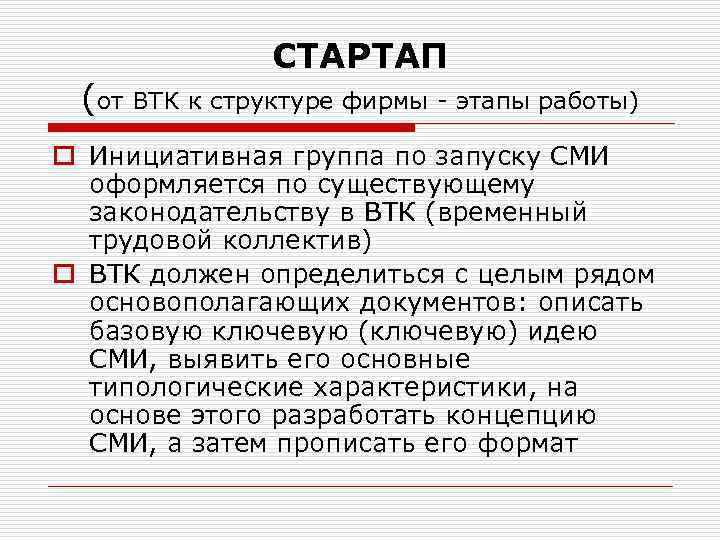 СТАРТАП
(от ВТК к структуре фирмы - этапы работы)

Инициативная группа по запуску СМИ оформляется по существующему законодательству в ВТК (временный трудовой коллектив)

ВТК должен определиться с целым рядом основополагающих документов: описать базовую ключевую (ключевую) идею СМИ, выявить его основные типологические характеристики, на основе этого разработать концепцию СМИ, а затем прописать его формат